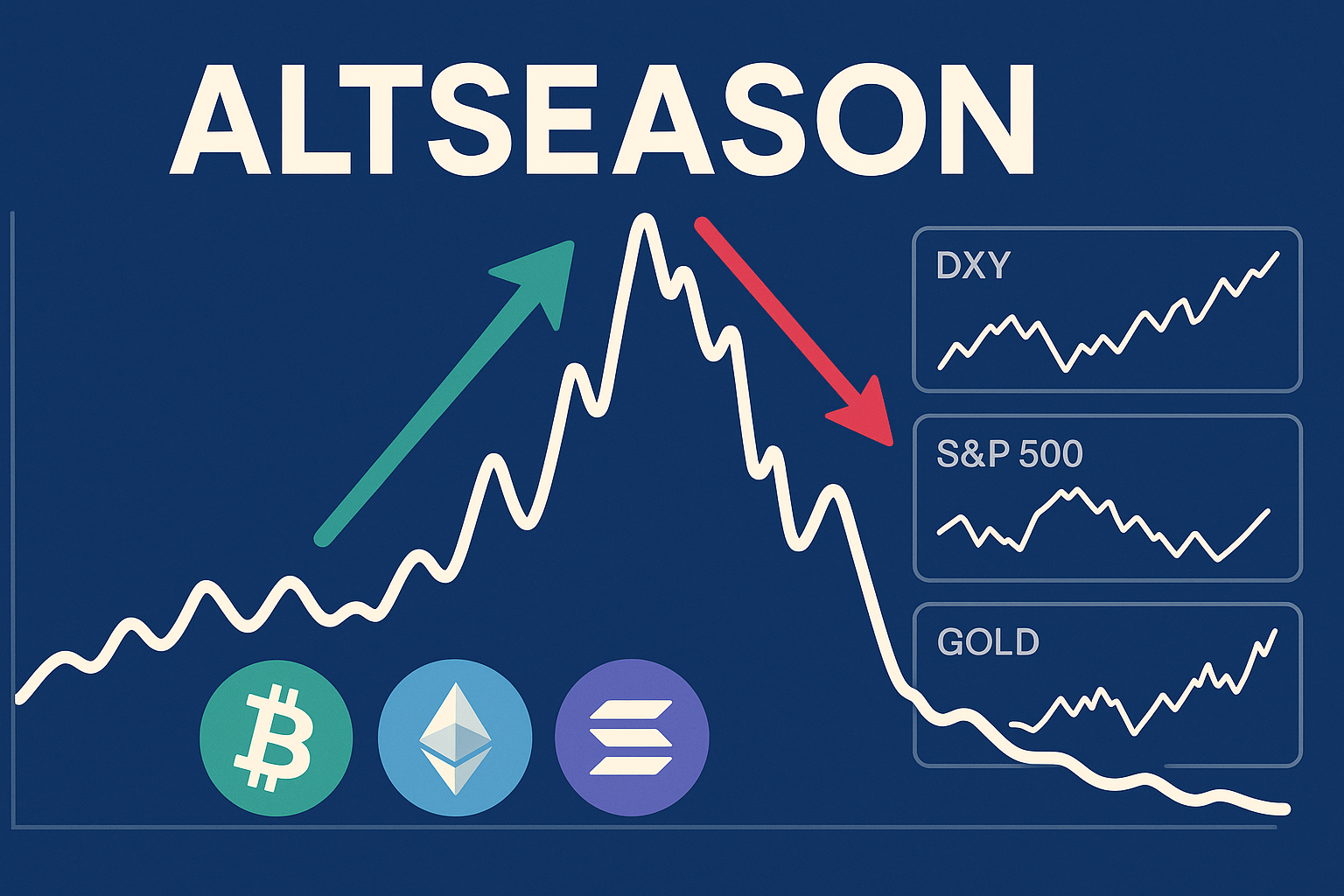 ALTSEASON

DXY

S&P 500

GOLD